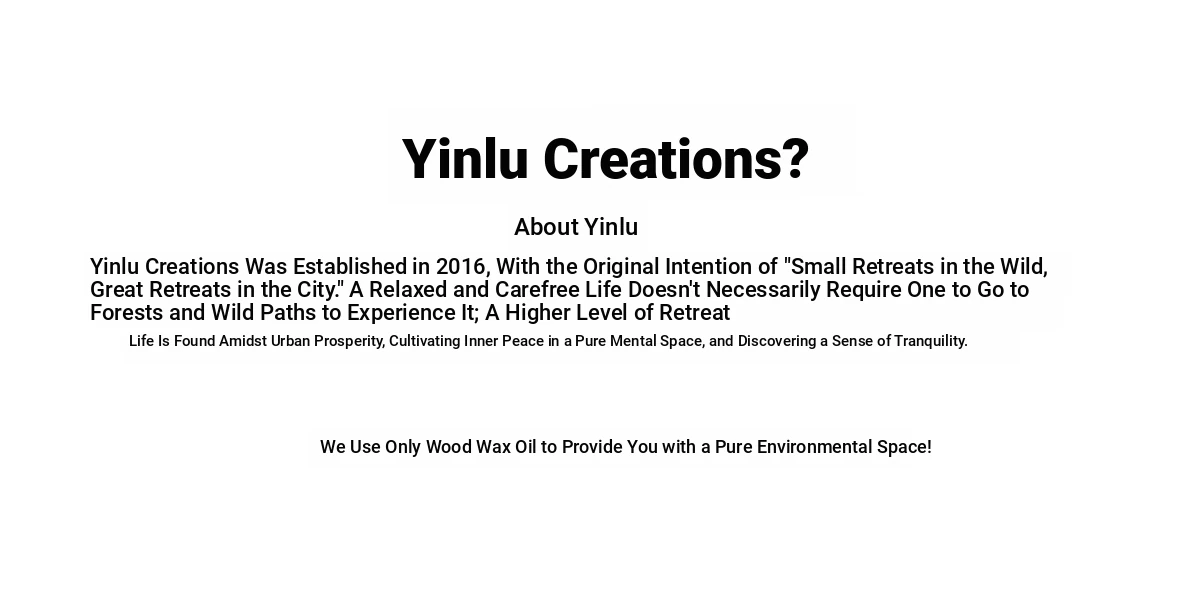 Yinlu Creations?

About Yinlu

Yinlu Creations Was Established in 2016, With the Original Intention of "Small Retreats in the Wild, Great Retreats in the City." A Relaxed and Carefree Life Doesn't Necessarily Require One to Go to Forests and Wild Paths to Experience It; A Higher Level of Retreat

Life Is Found Amidst Urban Prosperity, Cultivating Inner Peace in a Pure Mental Space, and Discovering a Sense of Tranquility.

We Use Only Wood Wax Oil to Provide You with a Pure Environmental Space!